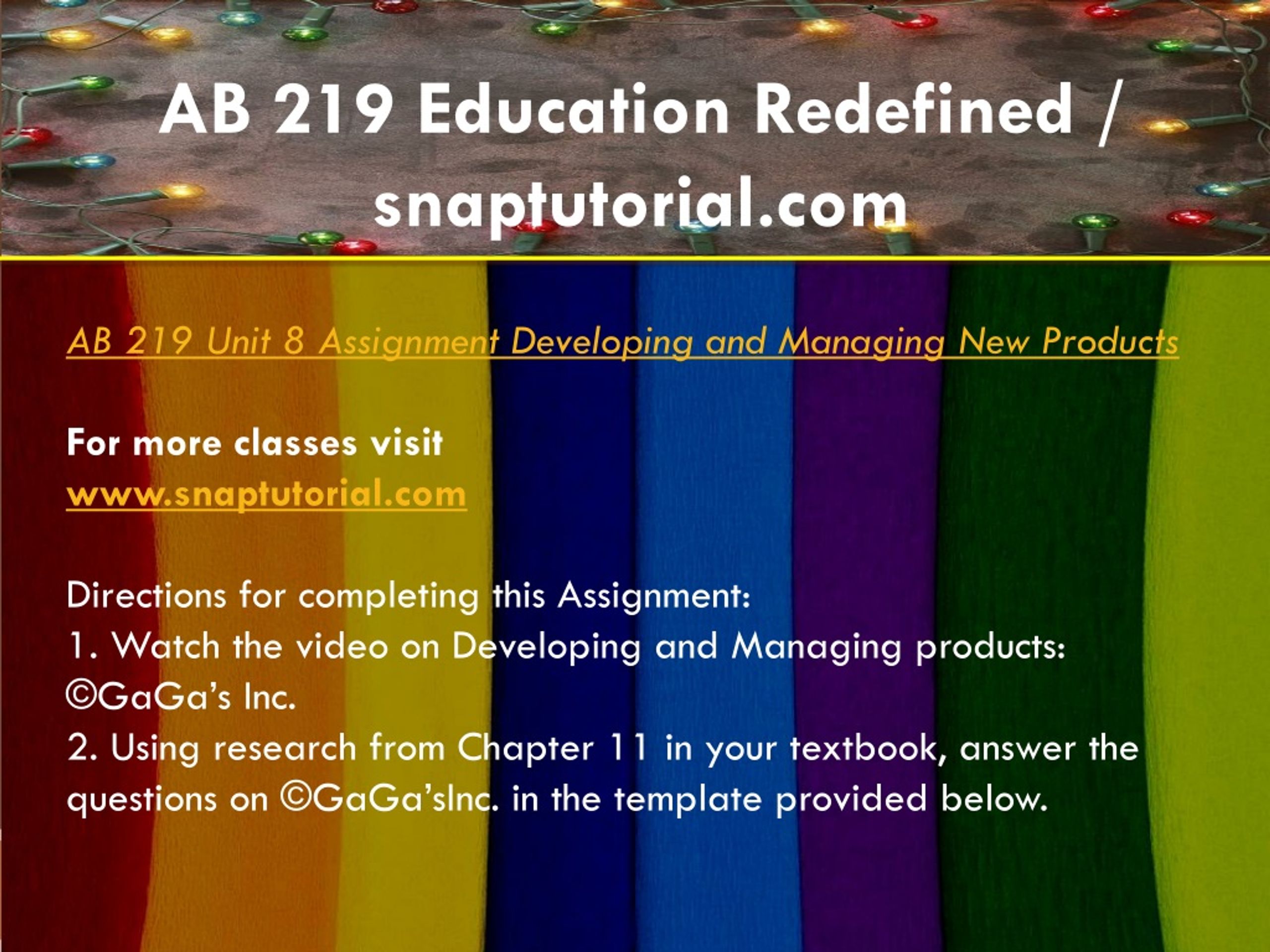 AB 219 Education Redefined / snaptutorial.com

AB 219 Unit 8 Assignment Developing and Managing New Products

For more classes visit
www.snaptutorial.com

Directions for completing this Assignment:
1. Watch the video on Developing and Managing products: ©GaGa's Inc.
2. Using research from Chapter 11 in your textbook, answer the questions on ©GaGa'sInc. in the template provided below.